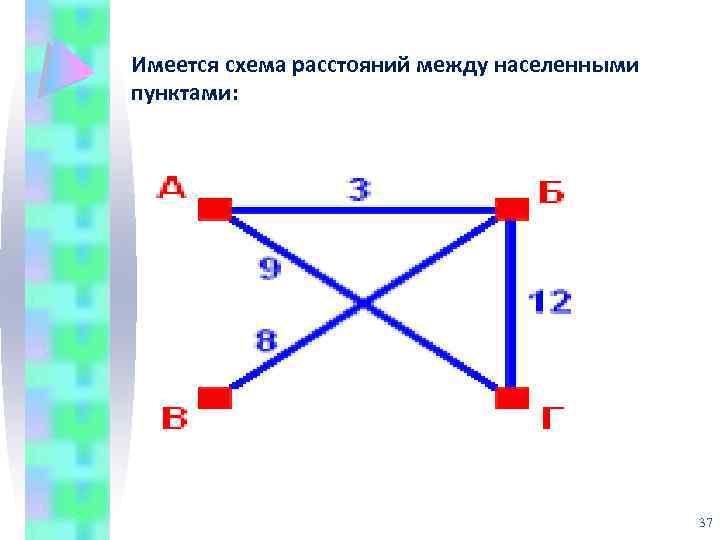 Имеется схема расстояний между населенными пунктами:

А

3

Б

9

12

8

В

Г

37